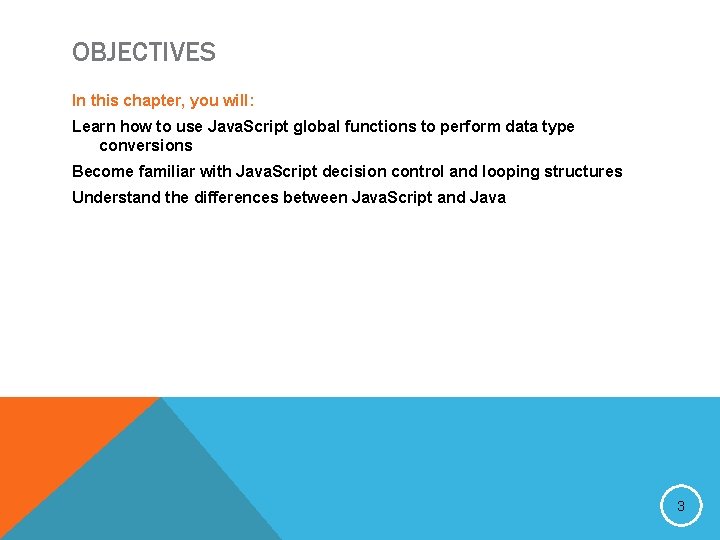 OBJECTIVES

In this chapter, you will:

Learn how to use JavaScript global functions to perform data type conversions

Become familiar with JavaScript decision control and looping structures

Understand the differences between JavaScript and Java

3